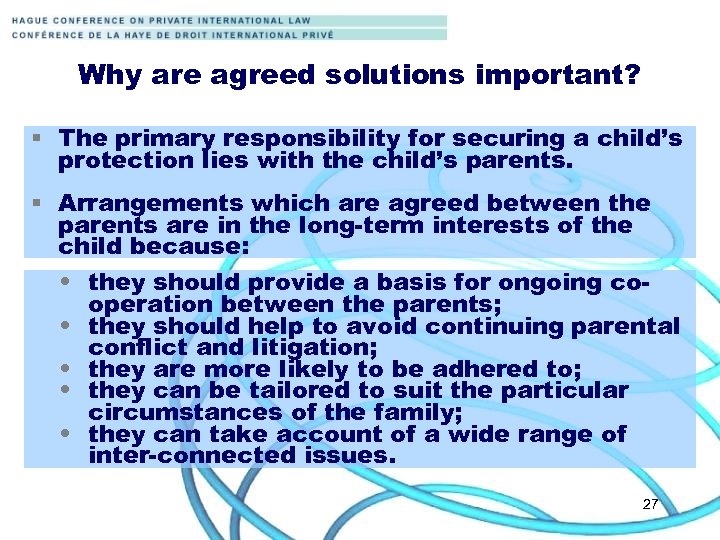 HAGUE CONFERENCE ON PRIVATE INTERNATIONAL LAW
CONFÉRENCE DE LA HAYE DE DROIT INTERNATIONAL PRIVÉ

Why are agreed solutions important?

▪ The primary responsibility for securing a child's protection lies with the child's parents.

▪ Arrangements which are agreed between the parents are in the long-term interests of the child because:

• they should provide a basis for ongoing co-operation between the parents;
• they should help to avoid continuing parental conflict and litigation;
• they are more likely to be adhered to;
• they can be tailored to suit the particular circumstances of the family;
• they can take account of a wide range of inter-connected issues.

27